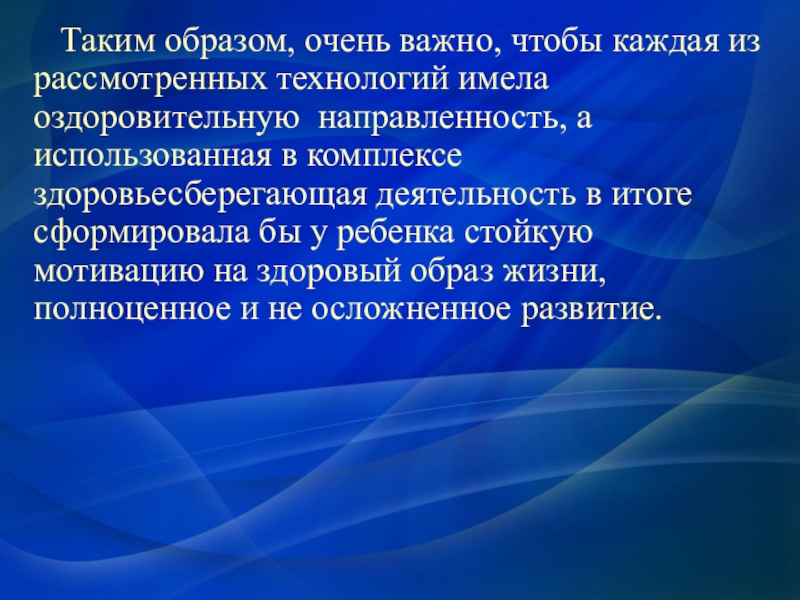 Таким образом, очень важно, чтобы каждая из рассмотренных технологий имела оздоровительную направленность, а использованная в комплексе здоровьесберегающая деятельность в итоге сформировала бы у ребенка стойкую мотивацию на здоровый образ жизни, полноценное и не осложненное развитие.